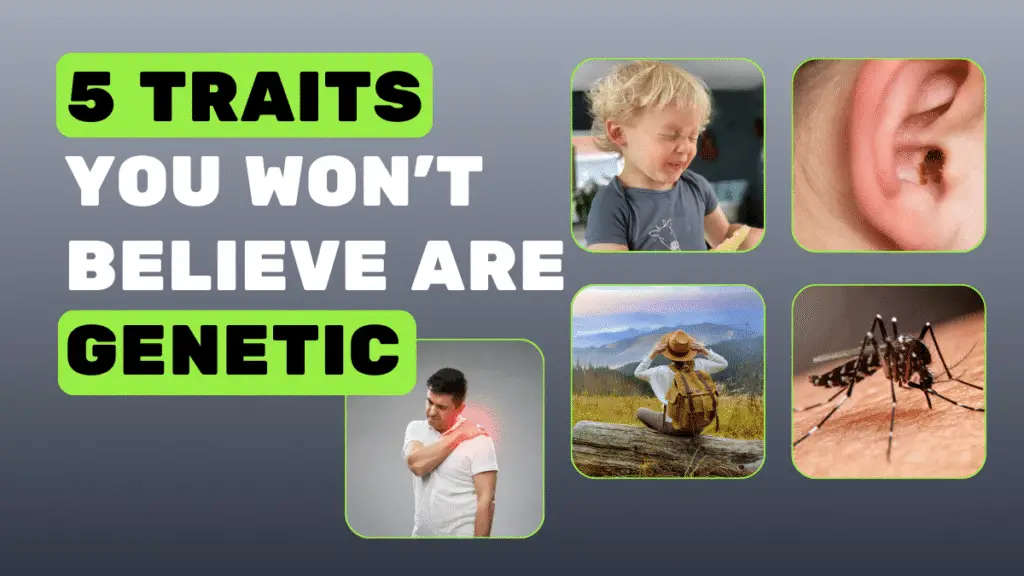 5 TRAITS YOU WON'T BELIEVE ARE GENETIC